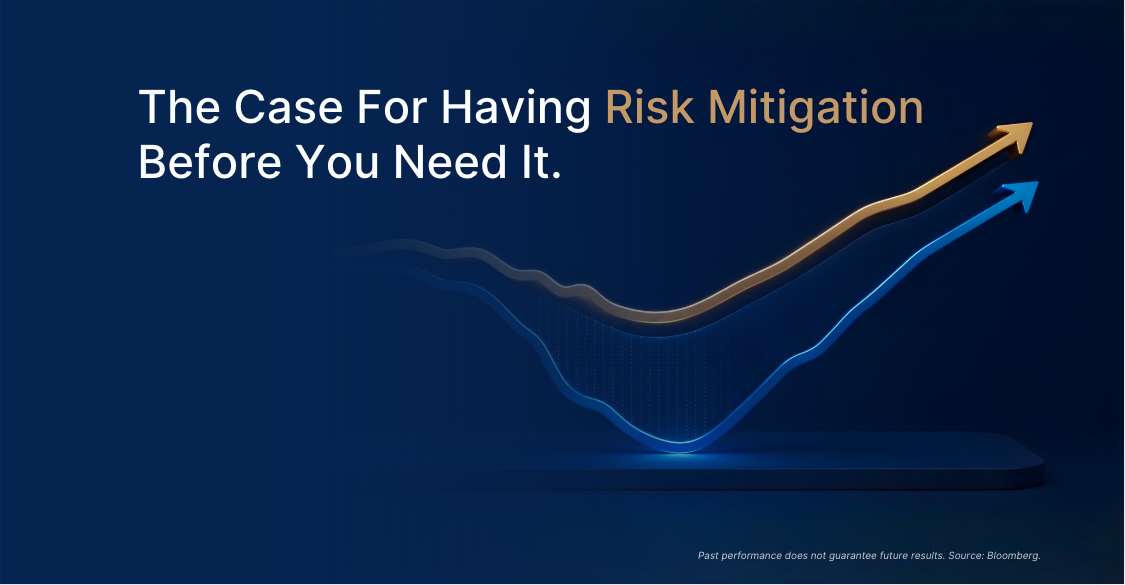 The Case For Having Risk Mitigation Before You Need It.

Past performance does not guarantee future results. Source: Bloomberg.